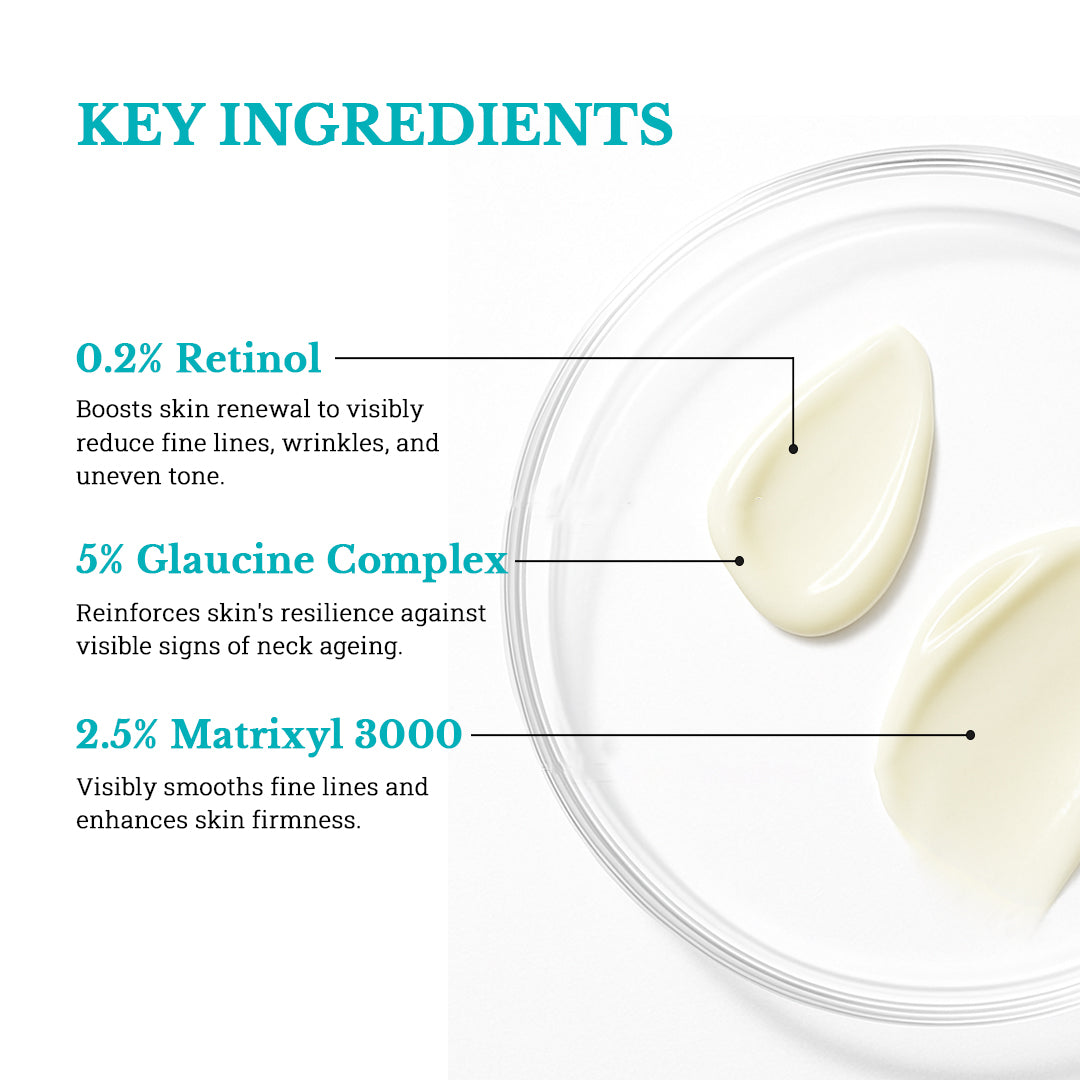 KEY INGREDIENTS

0.2% Retinol

Boosts skin renewal to visibly reduce fine lines, wrinkles, and uneven tone.

5% Glaucine Complex

Reinforces skin's resilience against visible signs of neck ageing.

2.5% Matrixyl 3000

Visibly smooths fine lines and enhances skin firmness.